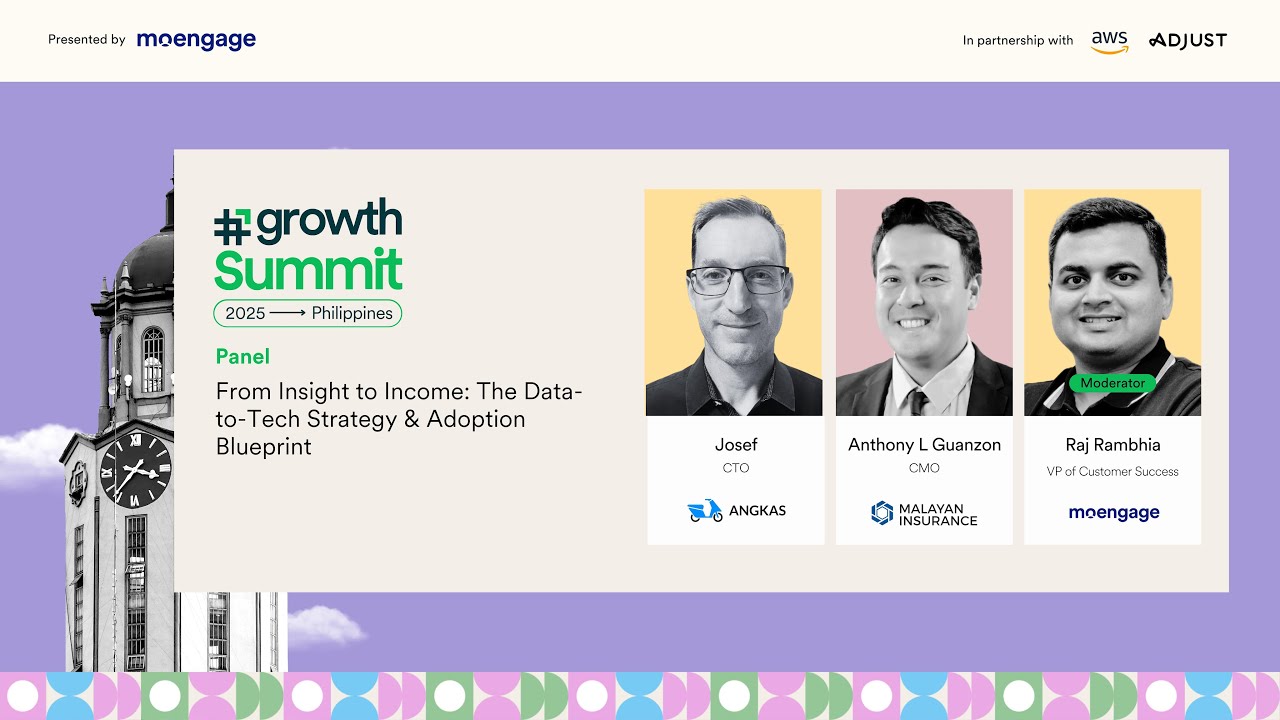 Presented by moengage

In partnership with aws ADJUST

#growth Summit

2025 ⟶ Philippines

Panel

From Insight to Income: The Data-to-Tech Strategy & Adoption Blueprint

Josef
CTO
ANGKAS

Anthony L Guanzon
CMO
MALAYAN INSURANCE

Moderator
Raj Rambhia
VP of Customer Success
moengage